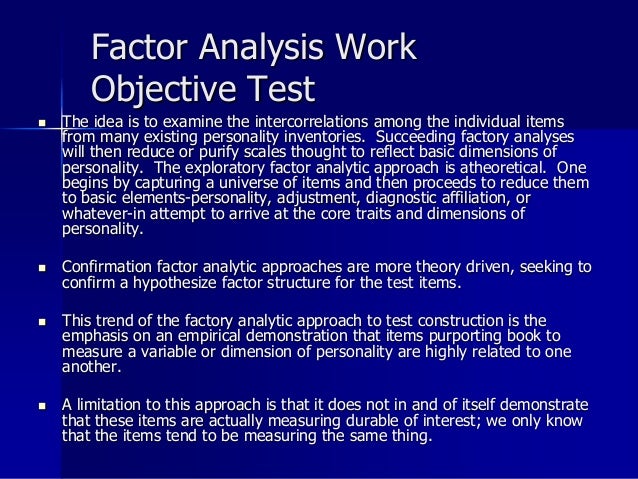 Factor Analysis Work
Objective Test

▪ The idea is to examine the intercorrelations among the individual items from many existing personality inventories. Succeeding factory analyses will then reduce or purify scales thought to reflect basic dimensions of personality. The exploratory factor analytic approach is atheoretical. One begins by capturing a universe of items and then proceeds to reduce them to basic elements-personality, adjustment, diagnostic affiliation, or whatever-in attempt to arrive at the core traits and dimensions of personality.

▪ Confirmation factor analytic approaches are more theory driven, seeking to confirm a hypothesize factor structure for the test items.

▪ This trend of the factory analytic approach to test construction is the emphasis on an empirical demonstration that items purporting book to measure a variable or dimension of personality are highly related to one another.

▪ A limitation to this approach is that it does not in and of itself demonstrate that these items are actually measuring durable of interest; we only know that the items tend to be measuring the same thing.